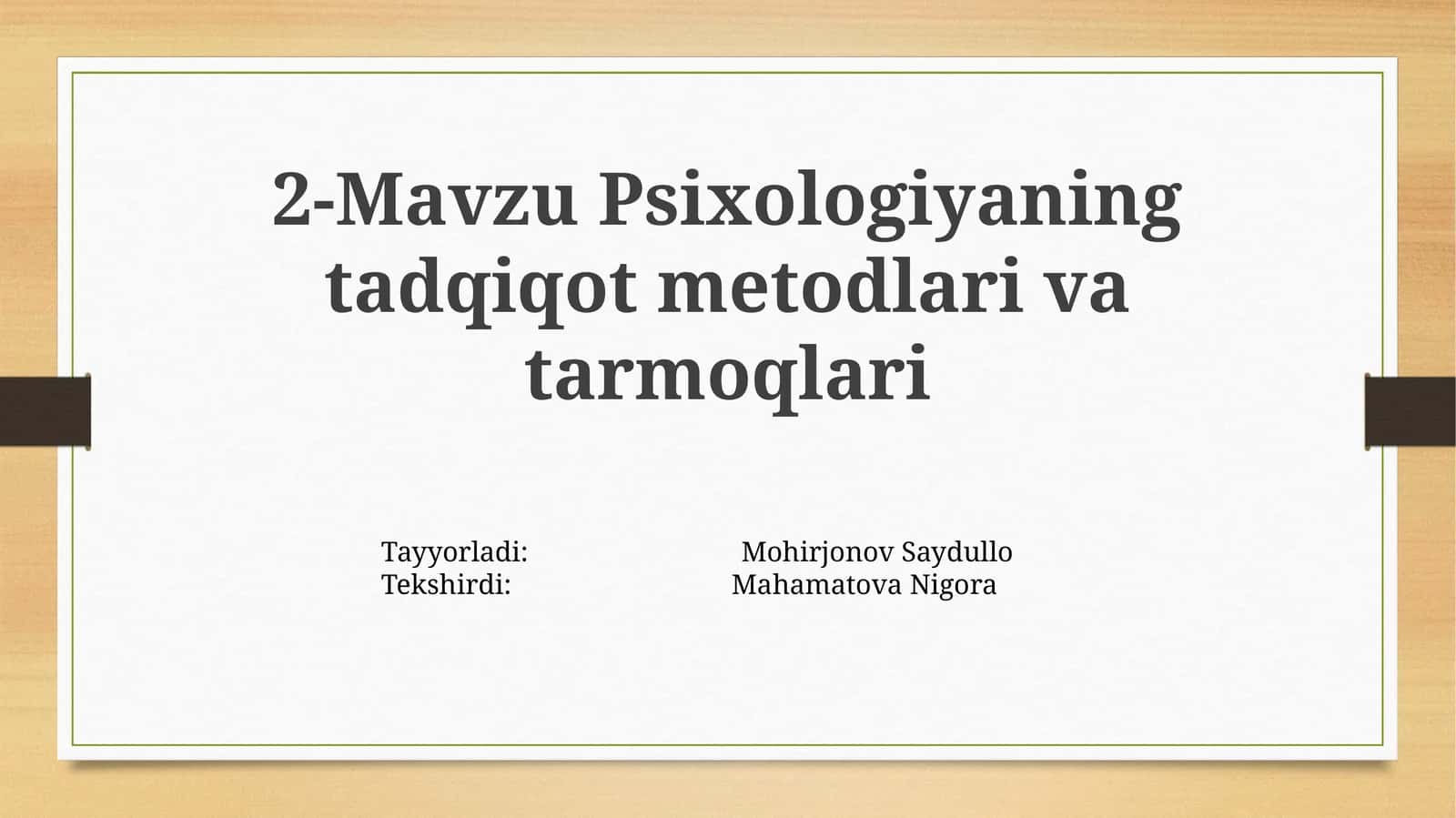 2-Mavzu Psixologiyaning tadqiqot metodlari va tarmoqlari

Tayyorladi: Mohirjonov Saydullo
Tekshirdi: Mahamatova Nigora